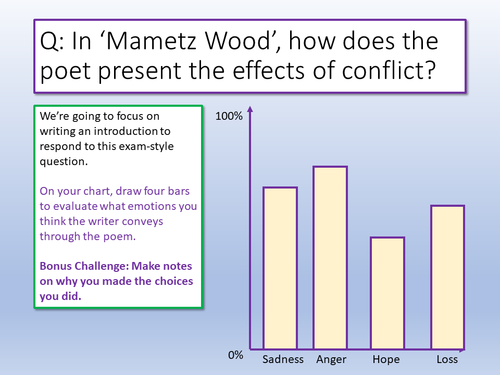 Q: In ‘Mametz Wood’, how does the poet present the effects of conflict?

We’re going to focus on writing an introduction to respond to this exam-style question.

On your chart, draw four bars to evaluate what emotions you think the writer conveys through the poem.

Bonus Challenge: Make notes on why you made the choices you did.

100%

0%

Sadness Anger Hope Loss